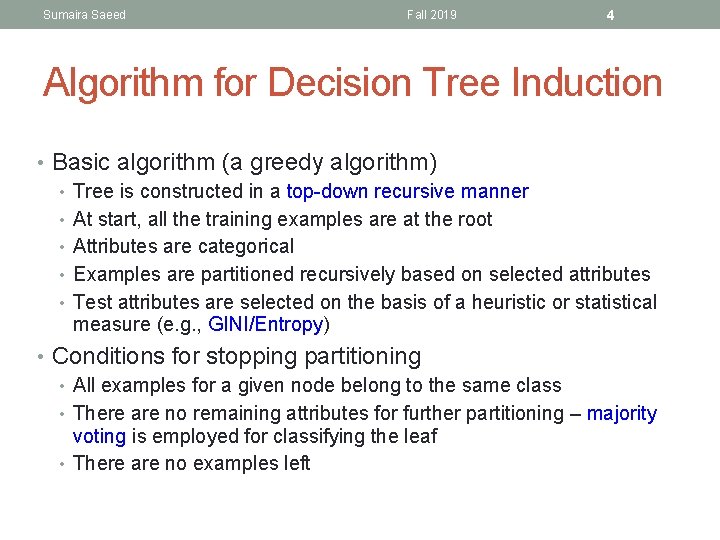 Sumaira Saeed Fall 2019 4

Algorithm for Decision Tree Induction

• Basic algorithm (a greedy algorithm)
• Tree is constructed in a top-down recursive manner
• At start, all the training examples are at the root
• Attributes are categorical
• Examples are partitioned recursively based on selected attributes
• Test attributes are selected on the basis of a heuristic or statistical measure (e.g., GINI/Entropy)

• Conditions for stopping partitioning
• All examples for a given node belong to the same class
• There are no remaining attributes for further partitioning – majority voting is employed for classifying the leaf
• There are no examples left